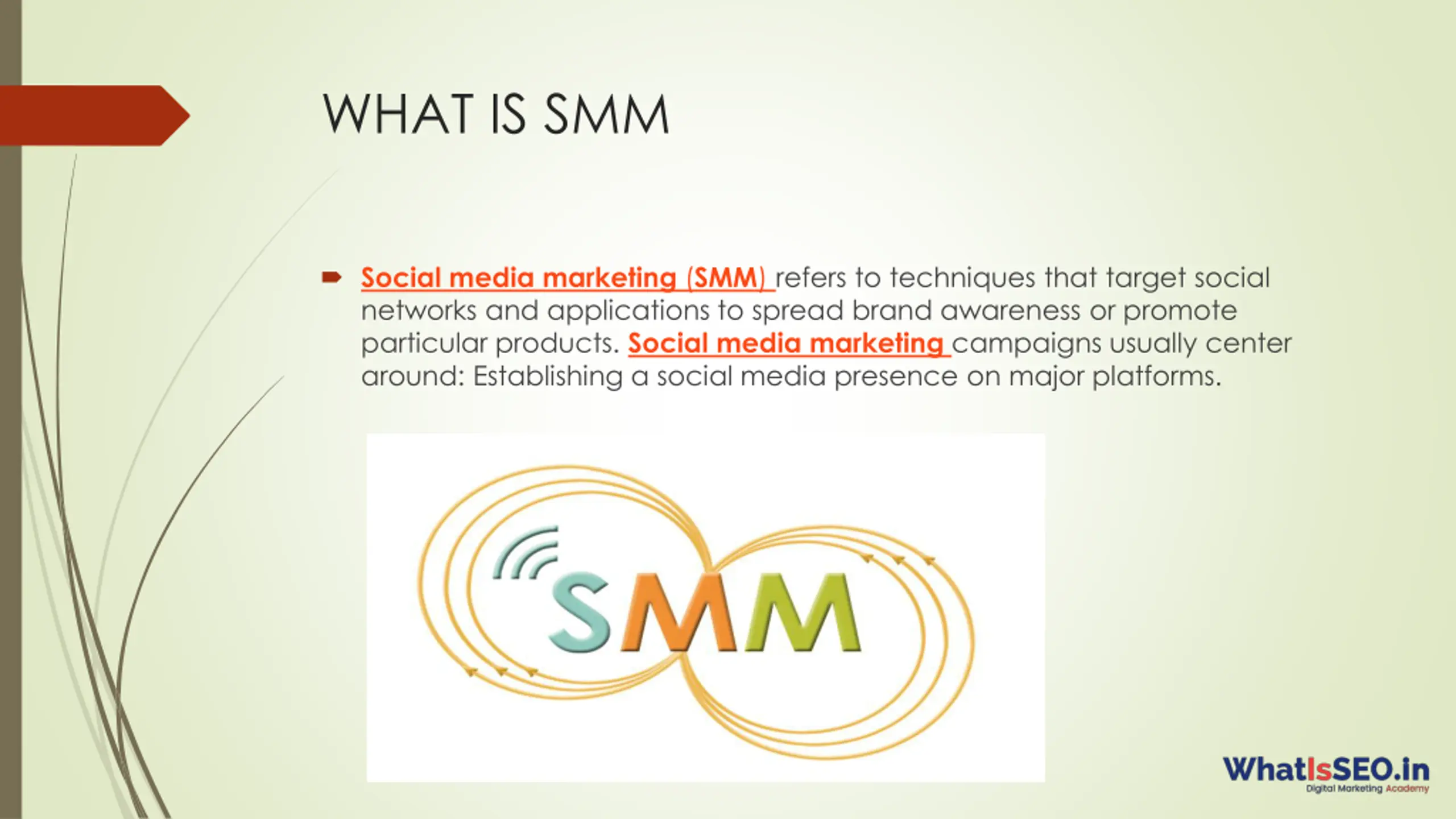 WHAT IS SMM

Social media marketing (SMM) refers to techniques that target social networks and applications to spread brand awareness or promote particular products. Social media marketing campaigns usually center around: Establishing a social media presence on major platforms.

SMM

WhatIsSEO.in
Digital Marketing Academy